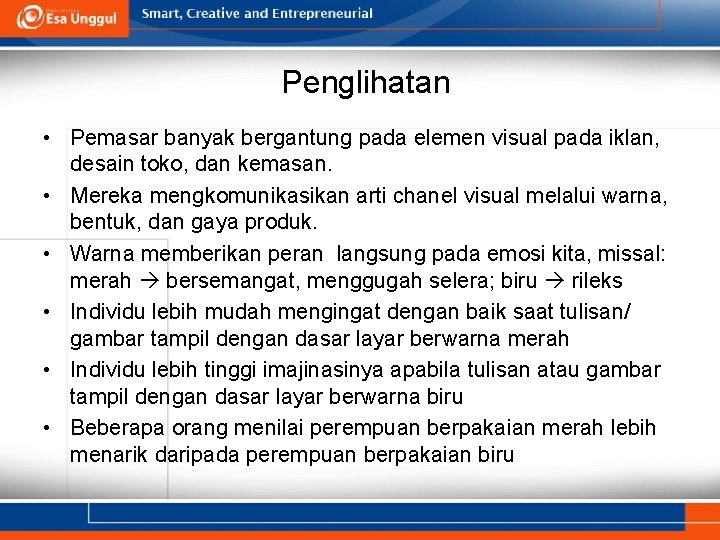 Esa Unggul
Smart, Creative and Entrepreneurial

Penglihatan

• Pemasar banyak bergantung pada elemen visual pada iklan, desain toko, dan kemasan.
• Mereka mengkomunikasikan arti chanel visual melalui warna, bentuk, dan gaya produk.
• Warna memberikan peran langsung pada emosi kita, missal: merah → bersemangat, menggugah selera; biru → rileks
• Individu lebih mudah mengingat dengan baik saat tulisan/ gambar tampil dengan dasar layar berwarna merah
• Individu lebih tinggi imajinasinya apabila tulisan atau gambar tampil dengan dasar layar berwarna biru
• Beberapa orang menilai perempuan berpakaian merah lebih menarik daripada perempuan berpakaian biru